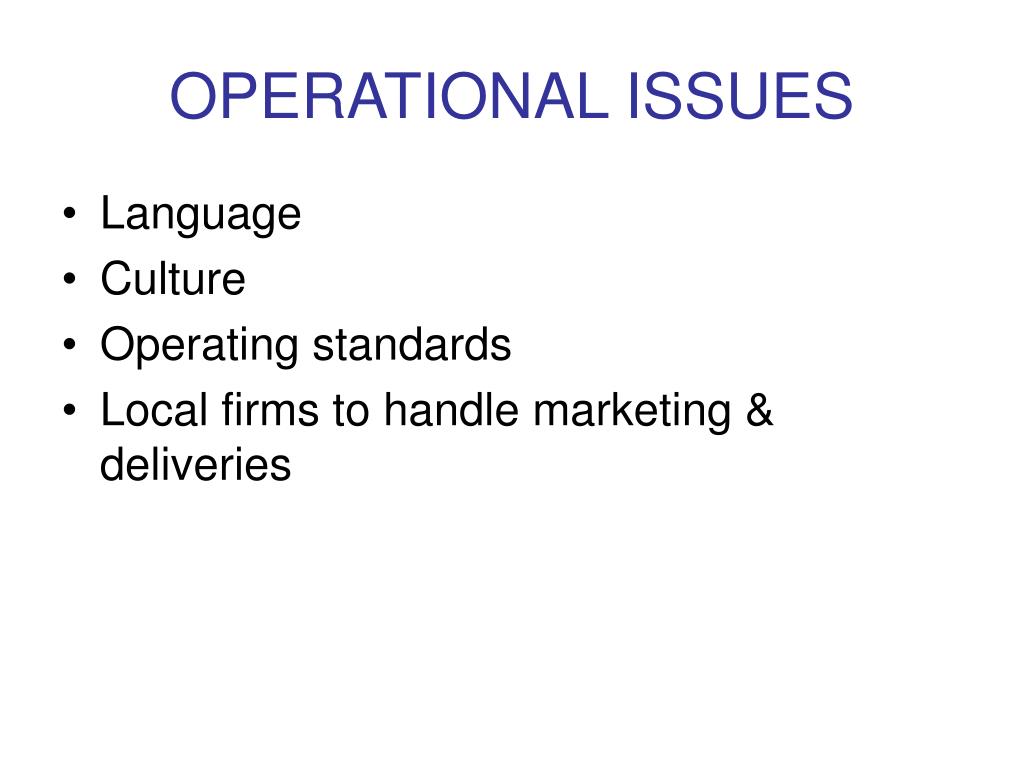 OPERATIONAL ISSUES

• Language
• Culture
• Operating standards
• Local firms to handle marketing & deliveries